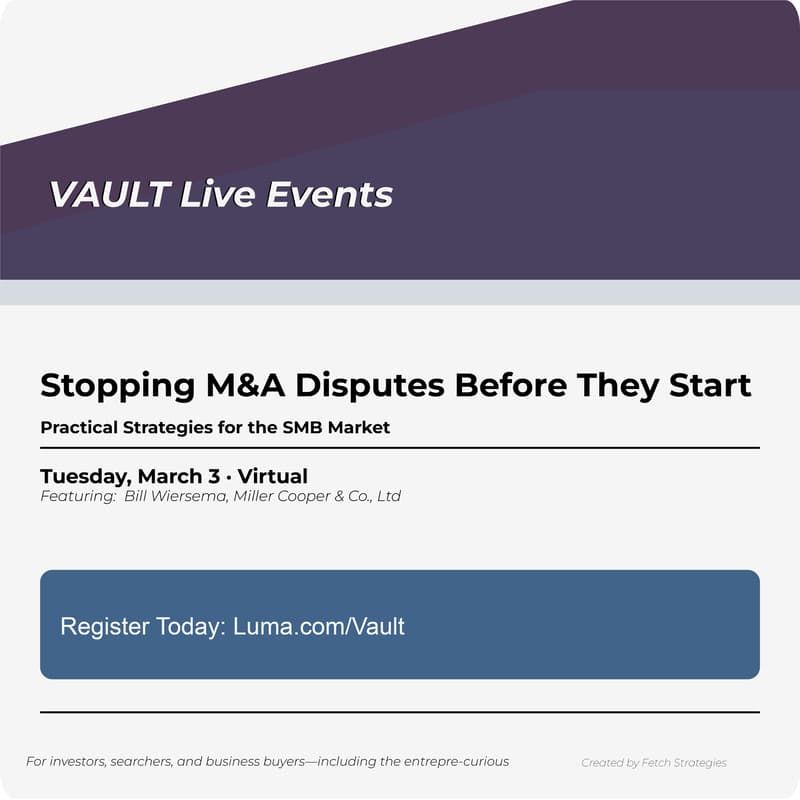 VAULT Live Events

Stopping M&A Disputes Before They Start

Practical Strategies for the SMB Market

Tuesday, March 3 · Virtual
Featuring: Bill Wiersema, Miller Cooper & Co., Ltd

Register Today: Luma.com/Vault

For investors, searchers, and business buyers—including the entrepre-curious

Created by Fetch Strategies